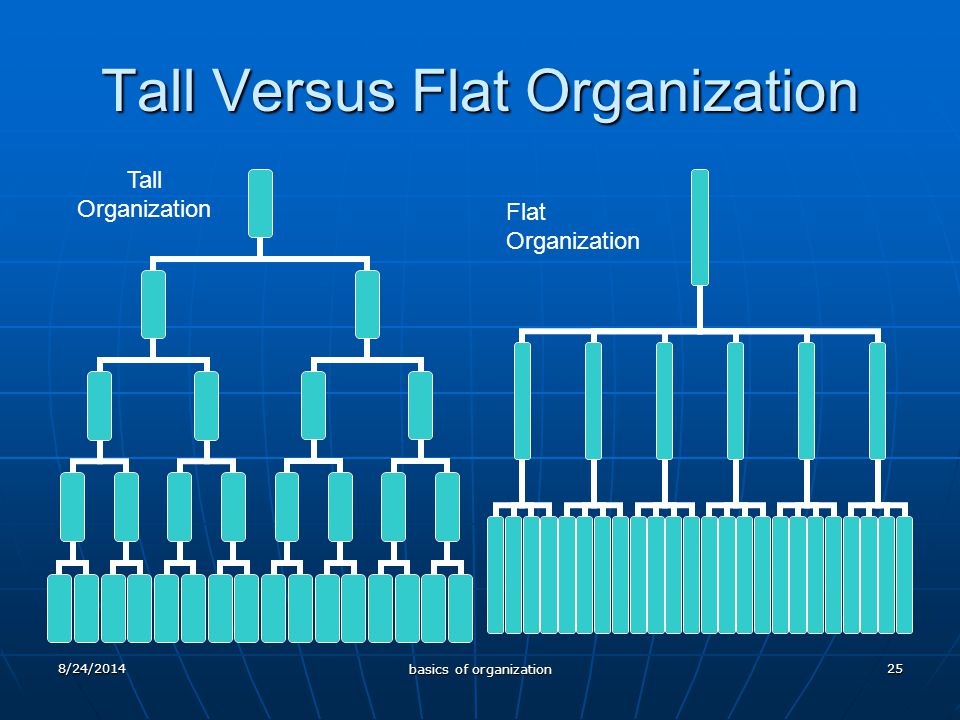 Tall Versus Flat Organization

Tall Organization

Flat Organization

8/24/2014

basics of organization

25